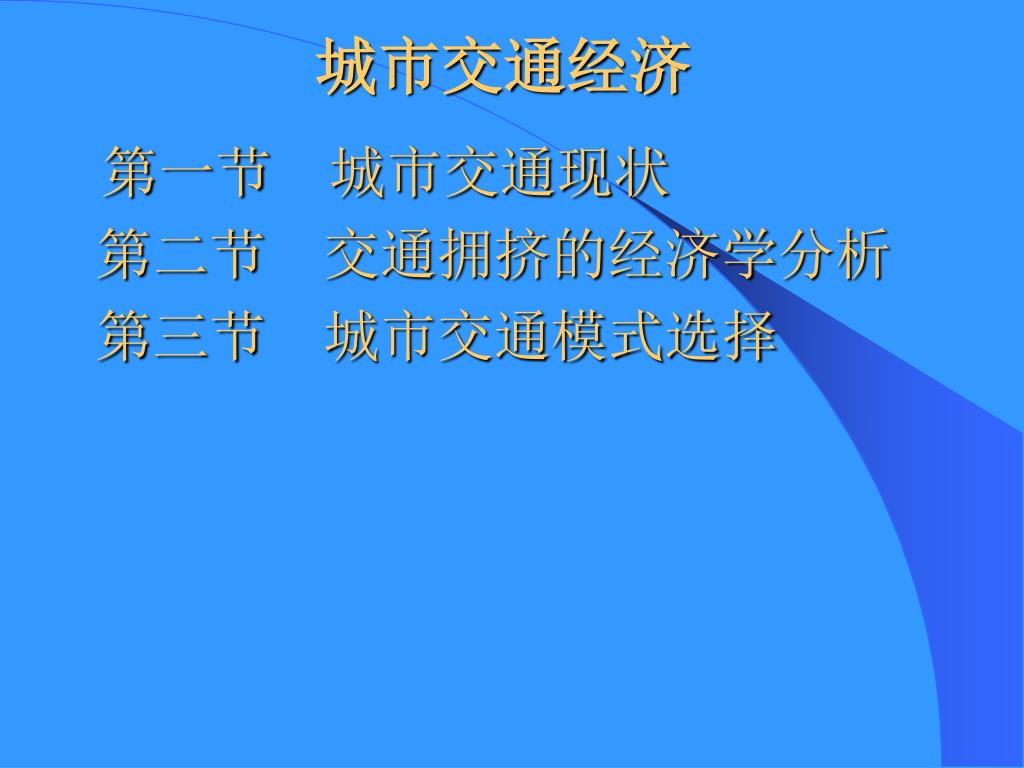 城市交通经济

第一节　城市交通现状

第二节　交通拥挤的经济学分析

第三节　城市交通模式选择